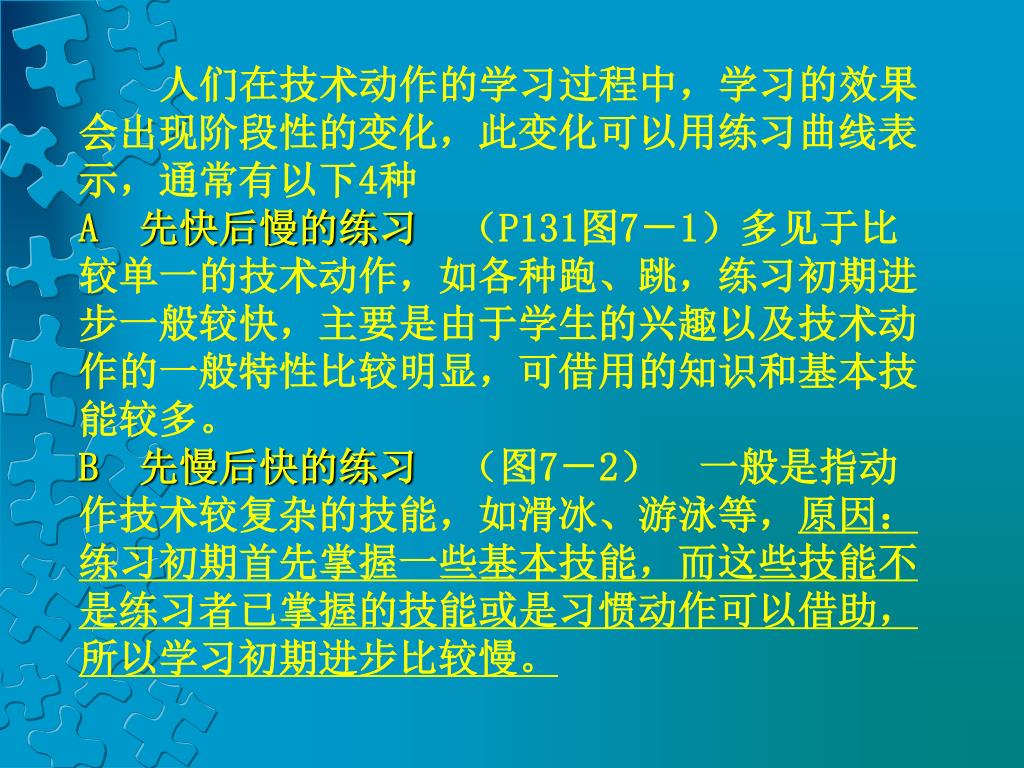 人们在技术动作的学习过程中，学习的效果会出现阶段性的变化，此变化可以用练习曲线表示，通常有以下4种

A　先快后慢的练习　（P131图7－1）多见于比较单一的技术动作，如各种跑、跳，练习初期进步一般较快，主要是由于学生的兴趣以及技术动作的一般特性比较明显，可借用的知识和基本技能较多。

B　先慢后快的练习　（图7－2）　一般是指动作技术较复杂的技能，如滑冰、游泳等，原因：练习初期首先掌握一些基本技能，而这些技能不是练习者已掌握的技能或是习惯动作可以借助，所以学习初期进步比较慢。